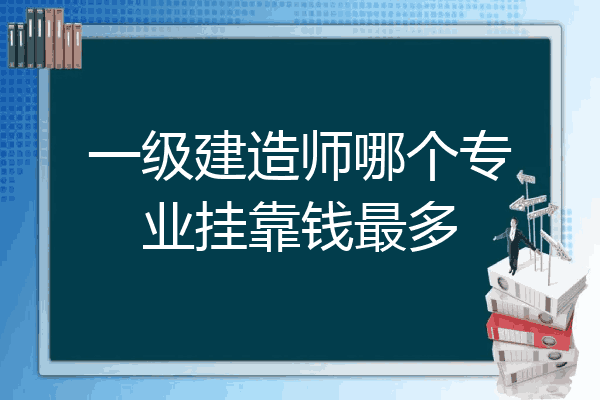 一级建造师哪个专业挂靠钱最多